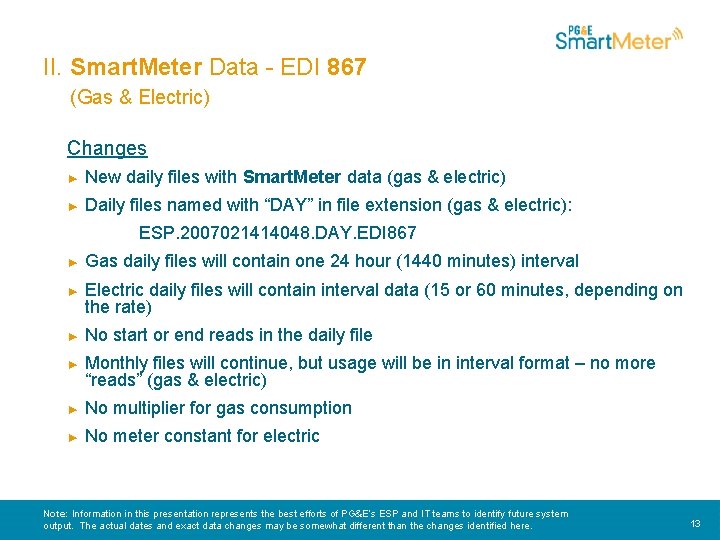 PG&E SmartMeter

II. SmartMeter Data - EDI 867
(Gas & Electric)

Changes

► New daily files with SmartMeter data (gas & electric)

► Daily files named with “DAY” in file extension (gas & electric):
ESP.2007021414048.DAY.EDI867

► Gas daily files will contain one 24 hour (1440 minutes) interval

► Electric daily files will contain interval data (15 or 60 minutes, depending on the rate)

► No start or end reads in the daily file

► Monthly files will continue, but usage will be in interval format – no more “reads” (gas & electric)

► No multiplier for gas consumption

► No meter constant for electric

Note: Information in this presentation represents the best efforts of PG&E's ESP and IT teams to identify future system output. The actual dates and exact data changes may be somewhat different than the changes identified here.

13